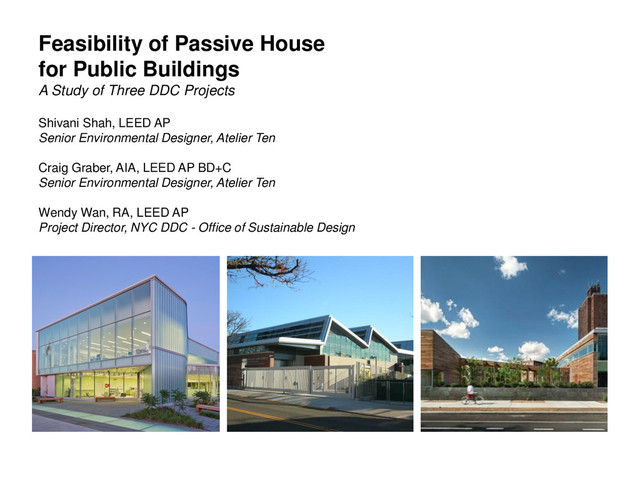 Feasibility of Passive House for Public Buildings
A Study of Three DDC Projects

Shivani Shah, LEED AP
Senior Environmental Designer, Atelier Ten

Craig Graber, AIA, LEED AP BD+C
Senior Environmental Designer, Atelier Ten

Wendy Wan, RA, LEED AP
Project Director, NYC DDC - Office of Sustainable Design